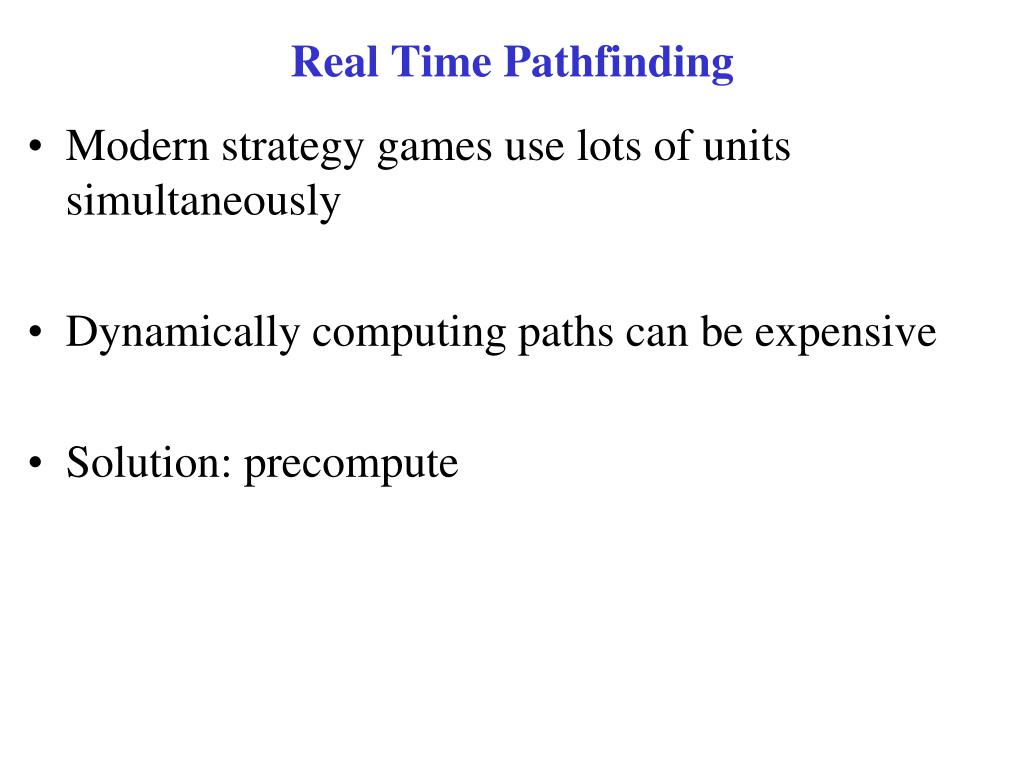 Real Time Pathfinding

• Modern strategy games use lots of units simultaneously

• Dynamically computing paths can be expensive

• Solution: precompute